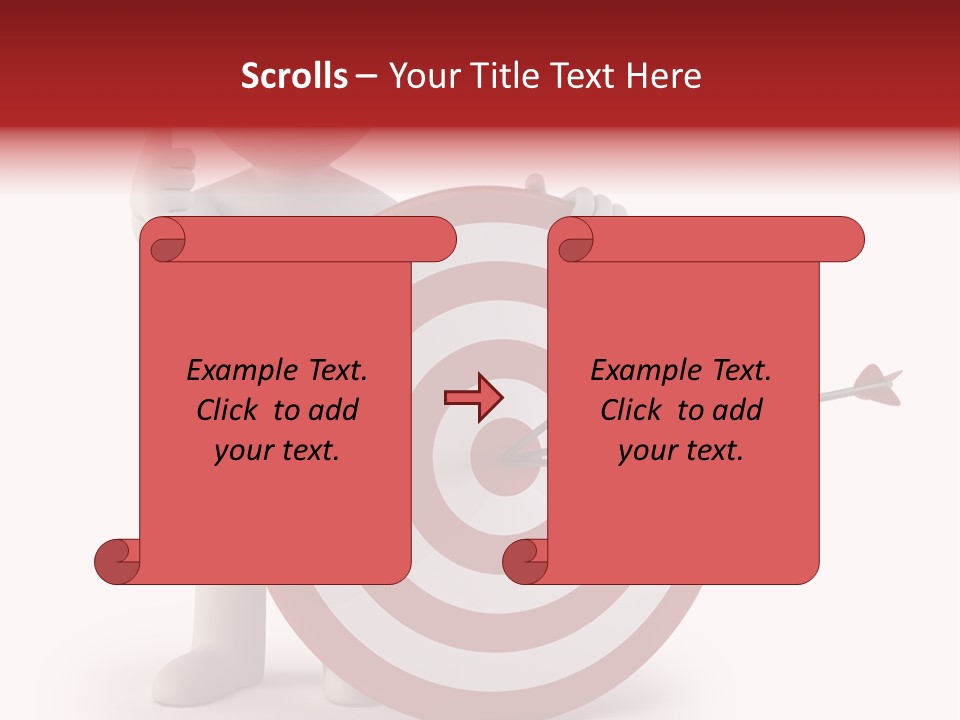 Scrolls – Your Title Text Here

Example Text. Click to add your text.

Example Text. Click to add your text.